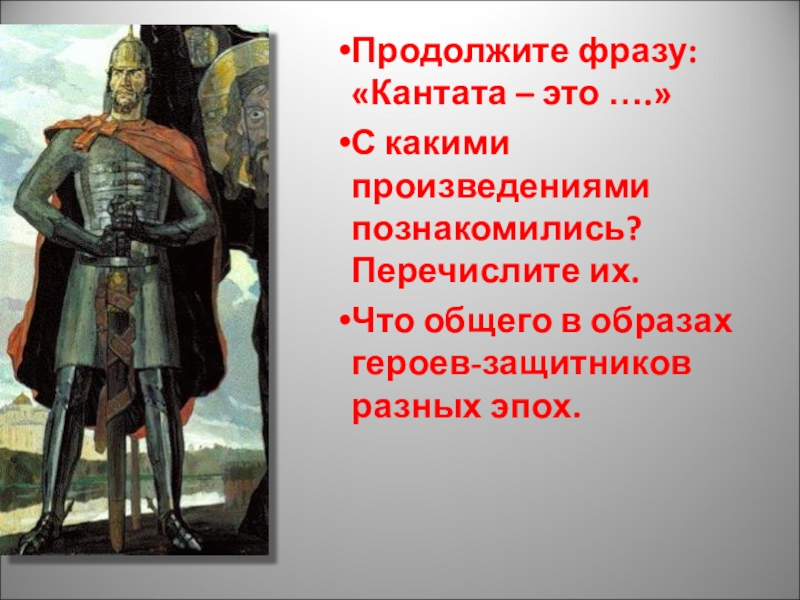 •Продолжите фразу: «Кантата – это ….»

•С какими произведениями познакомились? Перечислите их.

•Что общего в образах героев-защитников разных эпох.